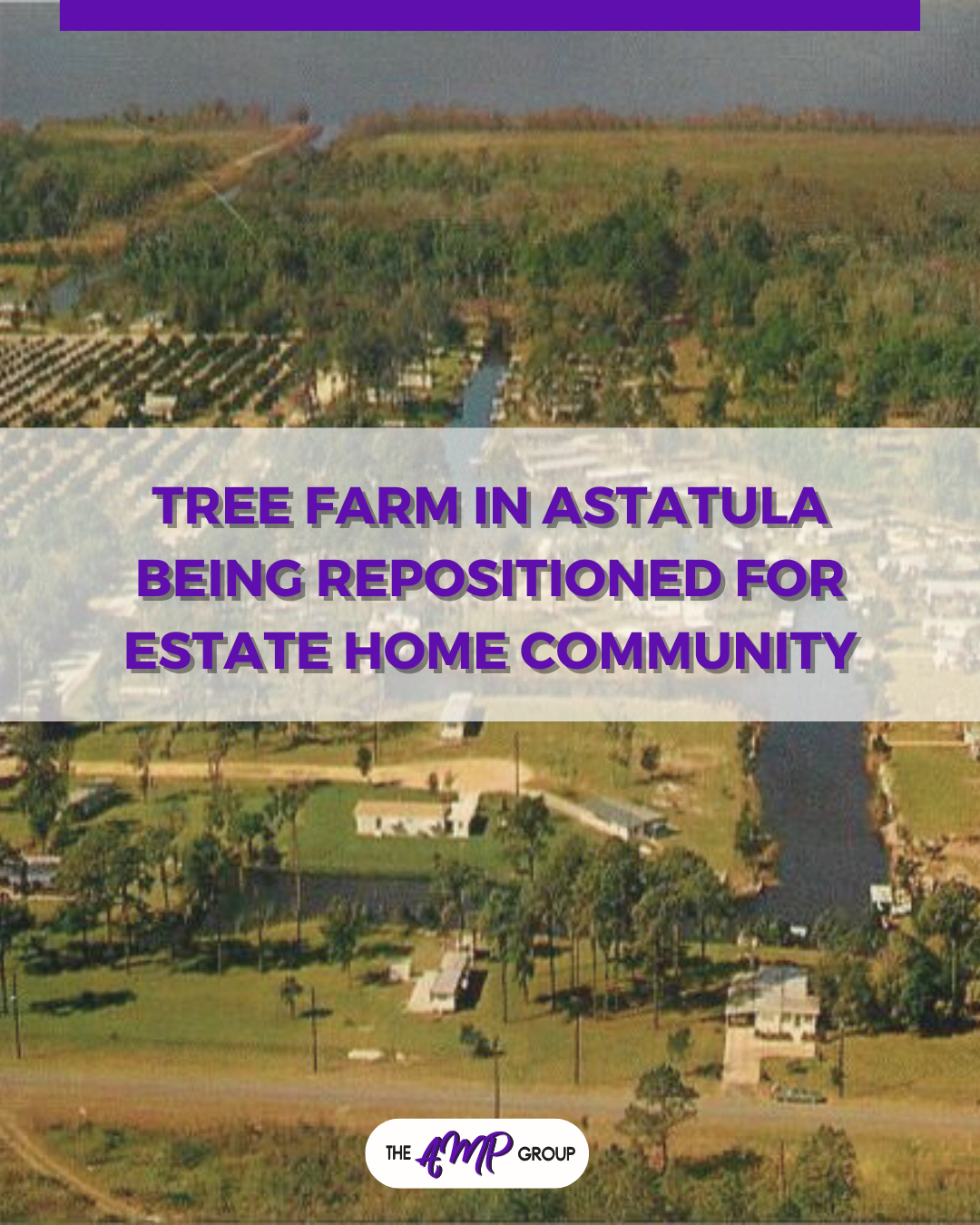 TREE FARM IN ASTATULA BEING REPOSITIONED FOR ESTATE HOME COMMUNITY

THE AMP GROUP